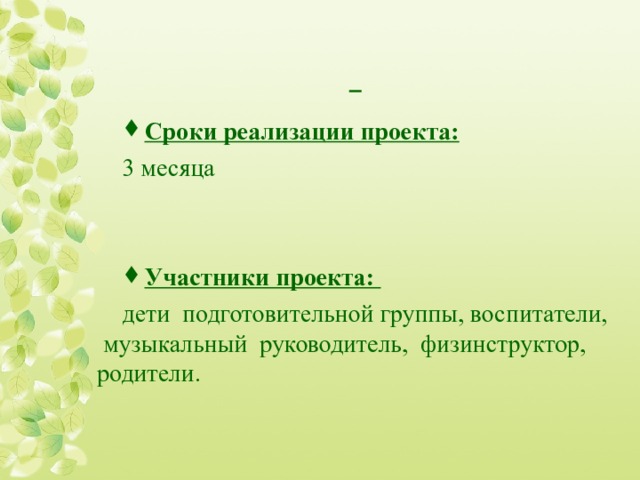 –

♦ Сроки реализации проекта:

3 месяца

♦ Участники проекта:

дети подготовительной группы, воспитатели, музыкальный руководитель, физинструктор, родители.